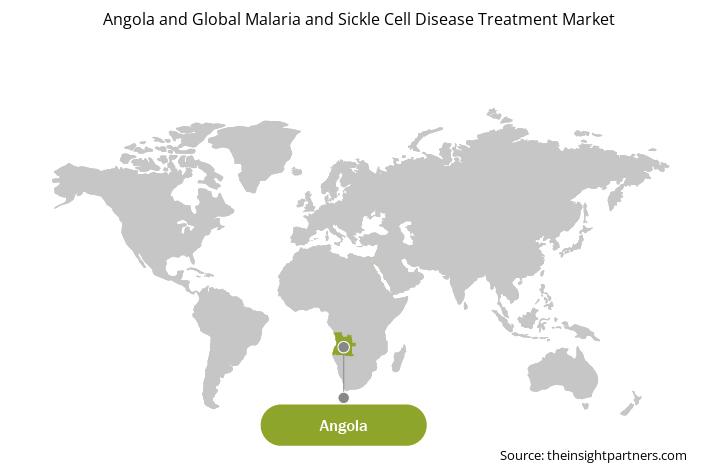 Angola and Global Malaria and Sickle Cell Disease Treatment Market

Angola

Source: theinsightpartners.com